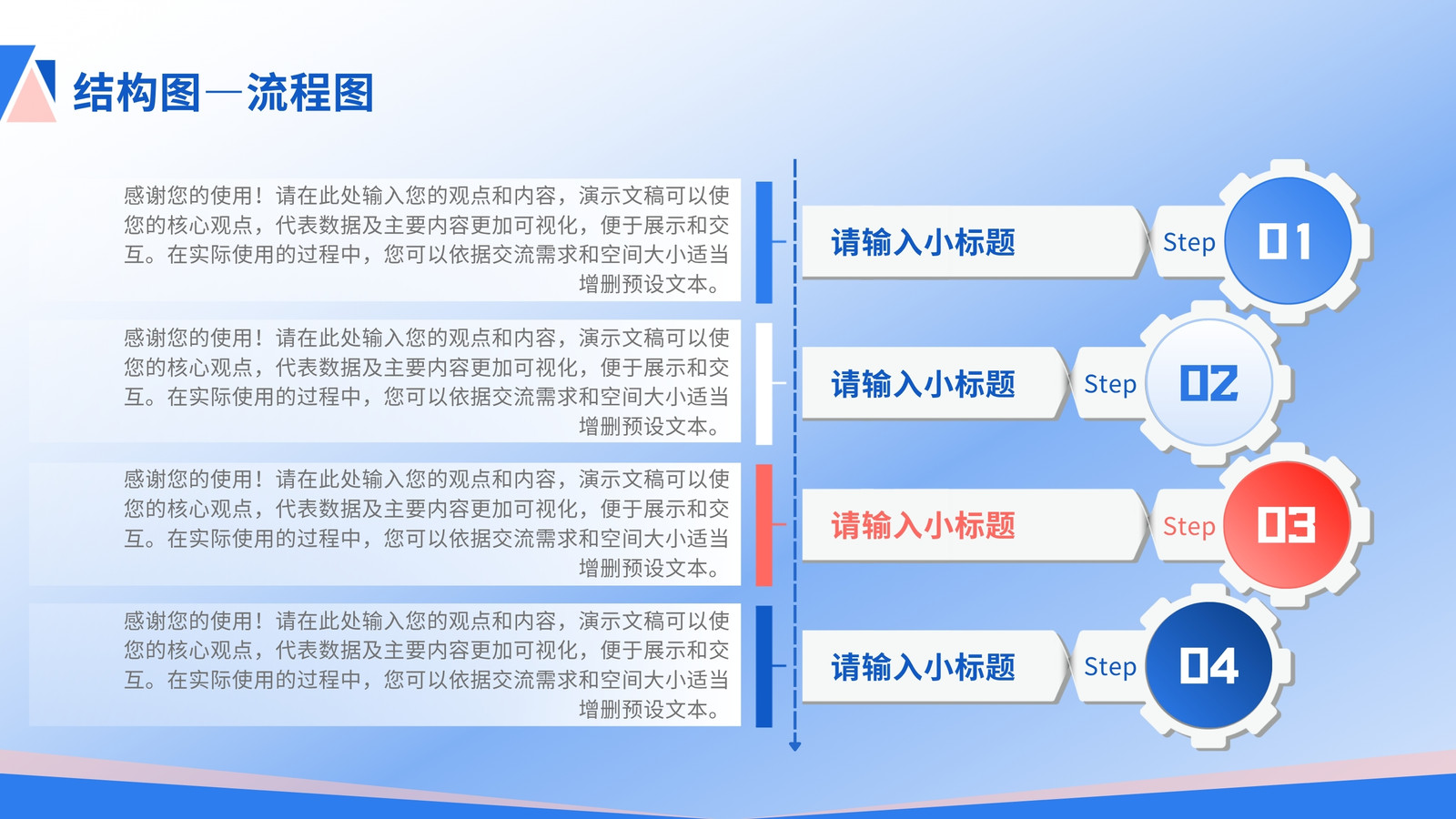 结构图—流程图

感谢您的使用！请在此处输入您的观点和内容，演示文稿可以使您的核心观点，代表数据及主要内容更加可视化，便于展示和交互。在实际使用的过程中，您可以依据交流需求和空间大小适当增删预设文本。

请输入小标题

Step 01

感谢您的使用！请在此处输入您的观点和内容，演示文稿可以使您的核心观点，代表数据及主要内容更加可视化，便于展示和交互。在实际使用的过程中，您可以依据交流需求和空间大小适当增删预设文本。

请输入小标题

Step 02

感谢您的使用！请在此处输入您的观点和内容，演示文稿可以使您的核心观点，代表数据及主要内容更加可视化，便于展示和交互。在实际使用的过程中，您可以依据交流需求和空间大小适当增删预设文本。

请输入小标题

Step 03

感谢您的使用！请在此处输入您的观点和内容，演示文稿可以使您的核心观点，代表数据及主要内容更加可视化，便于展示和交互。在实际使用的过程中，您可以依据交流需求和空间大小适当增删预设文本。

请输入小标题

Step 04